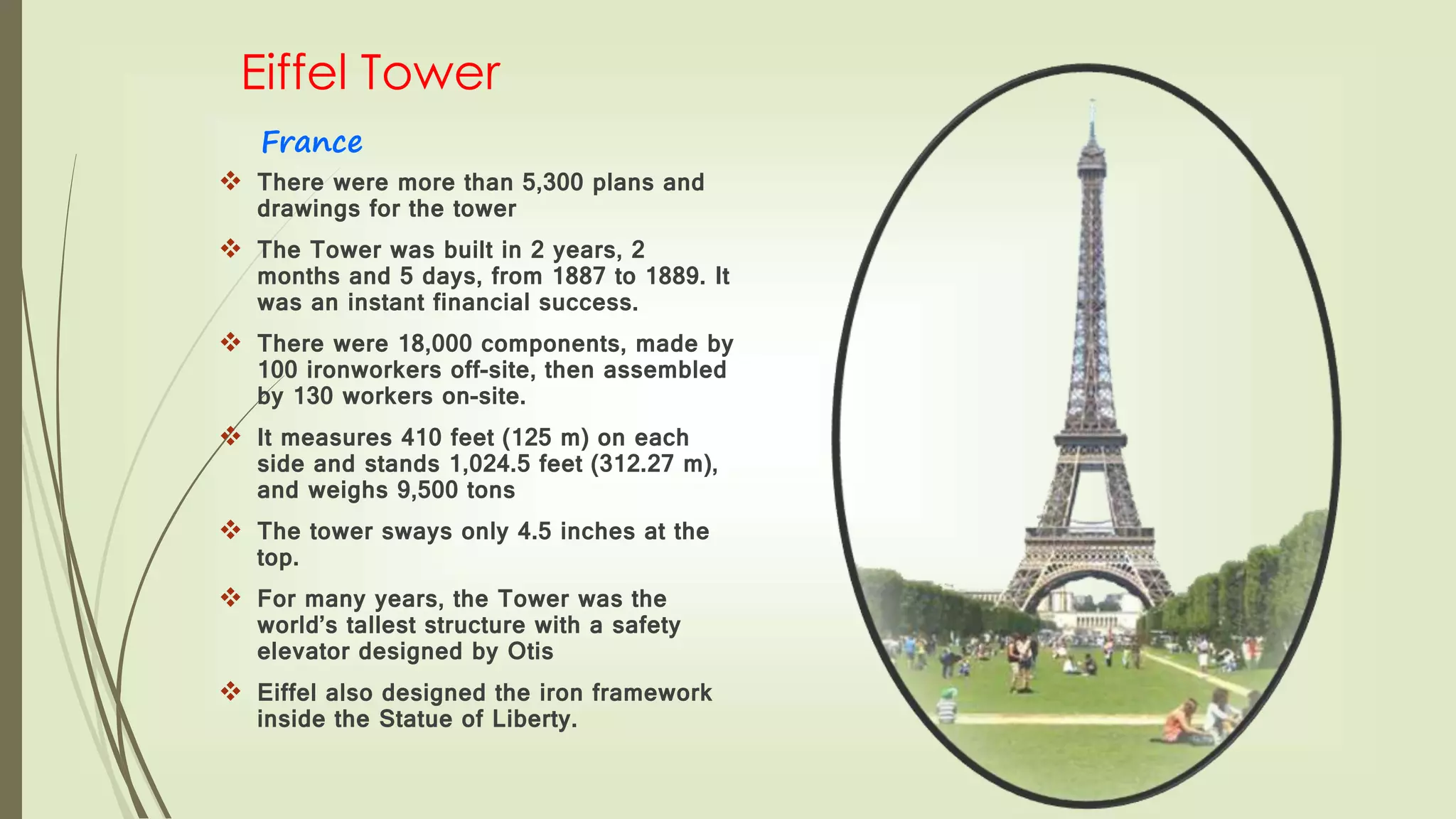 Eiffel Tower

France

❖ There were more than 5,300 plans and drawings for the tower

❖ The Tower was built in 2 years, 2 months and 5 days, from 1887 to 1889. It was an instant financial success.

❖ There were 18,000 components, made by 100 ironworkers off-site, then assembled by 130 workers on-site.

❖ It measures 410 feet (125 m) on each side and stands 1,024.5 feet (312.27 m), and weighs 9,500 tons

❖ The tower sways only 4.5 inches at the top.

❖ For many years, the Tower was the world's tallest structure with a safety elevator designed by Otis

❖ Eiffel also designed the iron framework inside the Statue of Liberty.